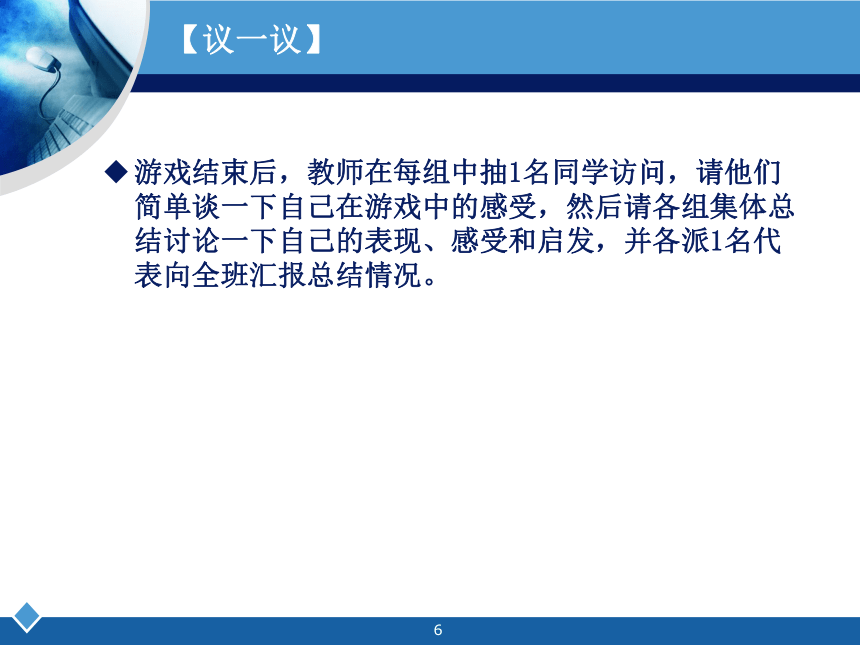 【议一议】

◆游戏结束后，教师在每组中抽1名同学访问，请他们简单谈一下自己在游戏中的感受，然后请各组集体总结讨论一下自己的表现、感受和启发，并各派1名代表向全班汇报总结情况。

6